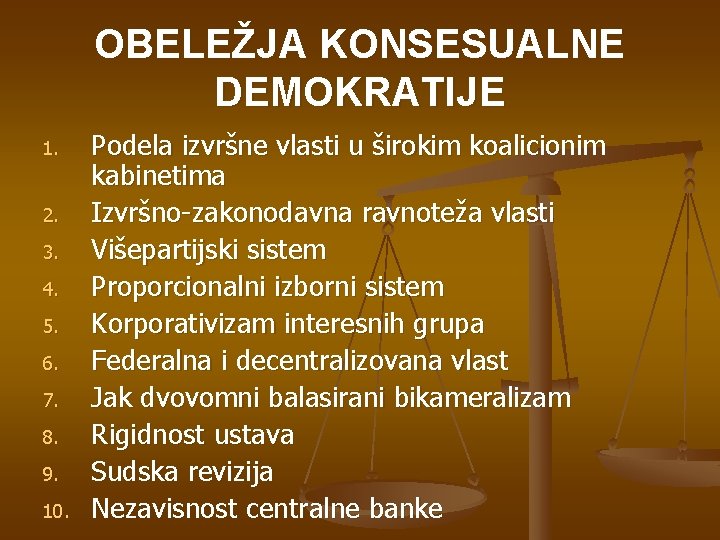 OBELEŽJA KONSESUALNE DEMOKRATIJE

1. Podela izvršne vlasti u širokim koalicionim kabinetima
2. Izvršno-zakonodavna ravnoteža vlasti
3. Višepartijski sistem
4. Proporcionalni izborni sistem
5. Korporativizam interesnih grupa
6. Federalna i decentralizovana vlast
7. Jak dvovomni balasirani bikameralizam
8. Rigidnost ustava
9. Sudska revizija
10. Nezavisnost centralne banke